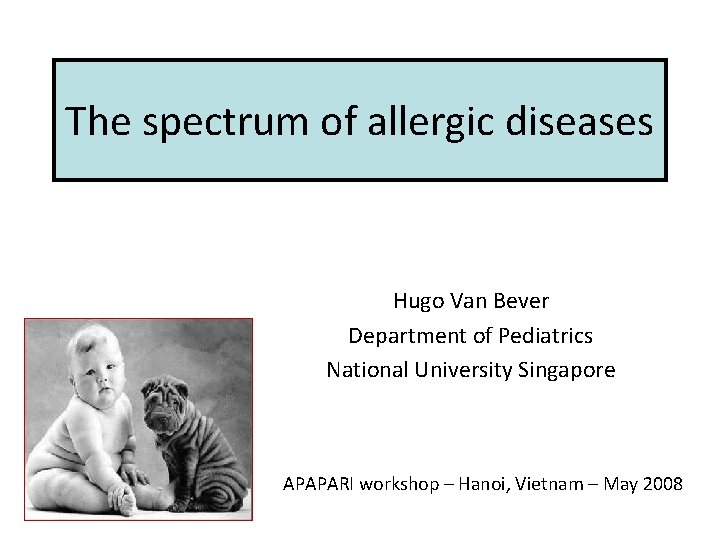 The spectrum of allergic diseases

Hugo Van Bever
Department of Pediatrics
National University Singapore

APAPARI workshop – Hanoi, Vietnam – May 2008